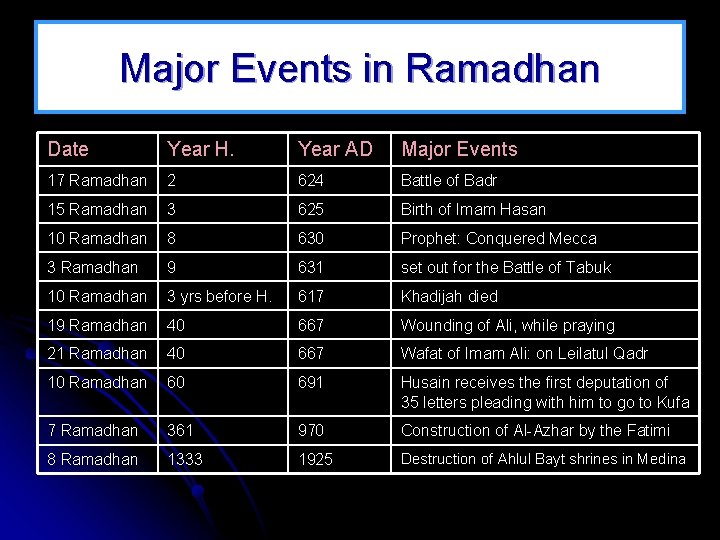 Major Events in Ramadhan

| Date | Year H. | Year AD | Major Events |
|---|---|---|---|
| 17 Ramadhan | 2 | 624 | Battle of Badr |
| 15 Ramadhan | 3 | 625 | Birth of Imam Hasan |
| 10 Ramadhan | 8 | 630 | Prophet: Conquered Mecca |
| 3 Ramadhan | 9 | 631 | set out for the Battle of Tabuk |
| 10 Ramadhan | 3 yrs before H. | 617 | Khadijah died |
| 19 Ramadhan | 40 | 667 | Wounding of Ali, while praying |
| 21 Ramadhan | 40 | 667 | Wafat of Imam Ali: on Leilatul Qadr |
| 10 Ramadhan | 60 | 691 | Husain receives the first deputation of 35 letters pleading with him to go to Kufa |
| 7 Ramadhan | 361 | 970 | Construction of Al-Azhar by the Fatimi |
| 8 Ramadhan | 1333 | 1925 | Destruction of Ahlul Bayt shrines in Medina |